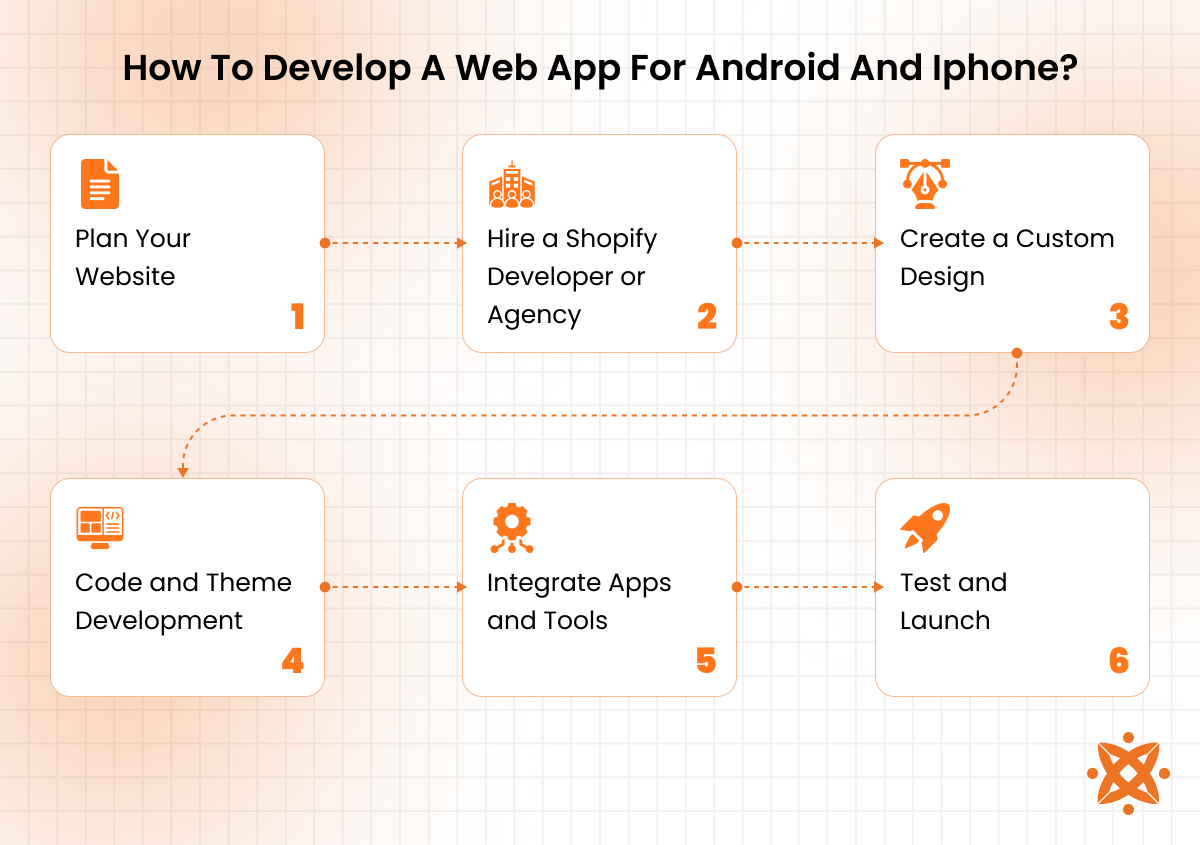 How To Develop A Web App For Android And Iphone?

Plan Your Website
1

Hire a Shopify Developer or Agency
2

Create a Custom Design
3

Code and Theme Development
4

Integrate Apps and Tools
5

Test and Launch
6